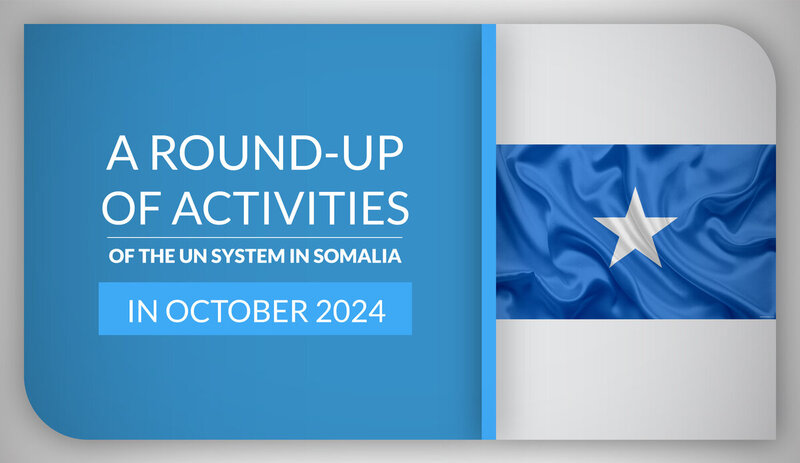 A ROUND-UP OF ACTIVITIES

OF THE UN SYSTEM IN SOMALIA

IN OCTOBER 2024